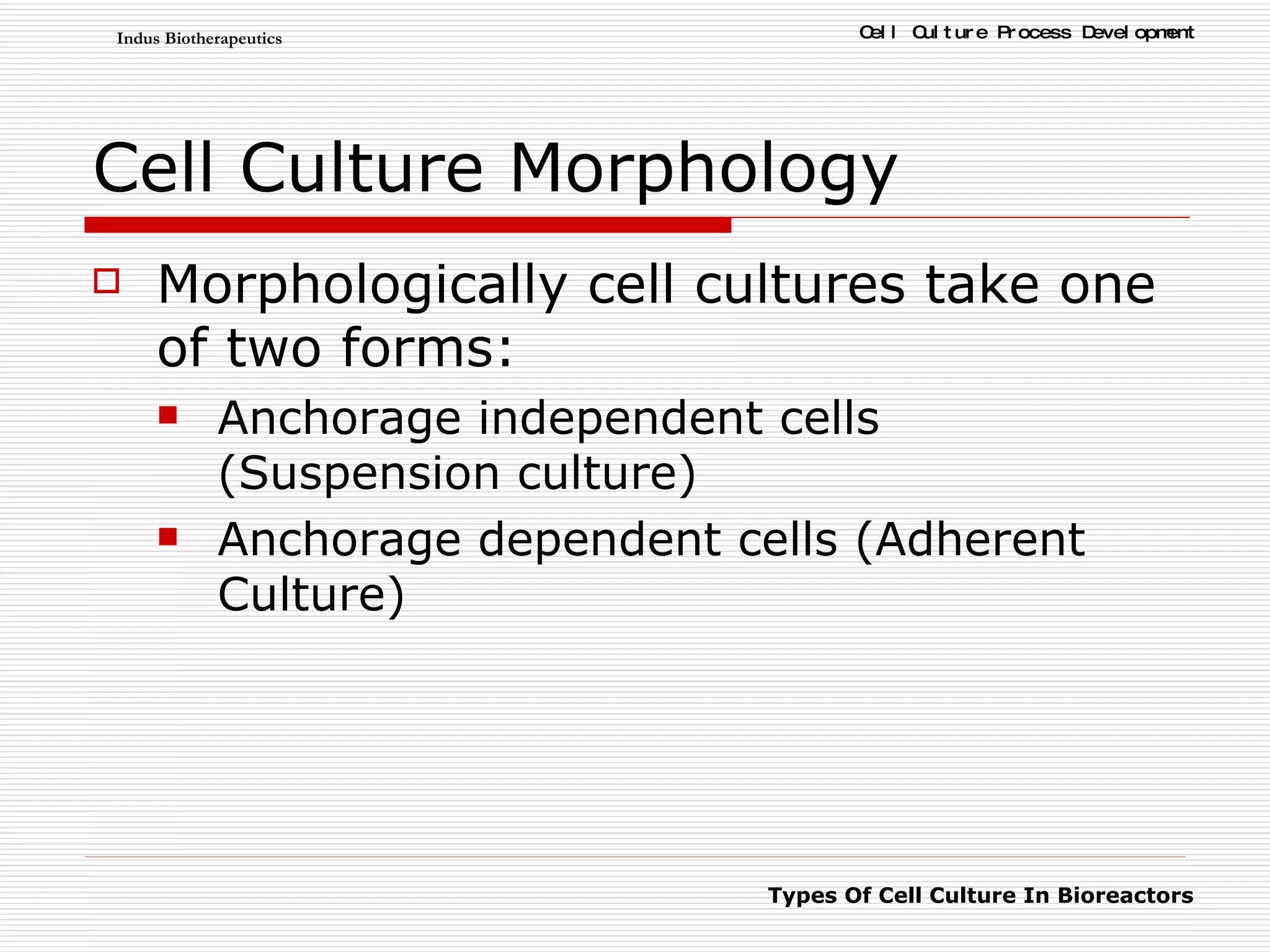 Indus Biotherapeutics

Cell Culture Process Development

Cell Culture Morphology

Morphologically cell cultures take one of two forms:

Anchorage independent cells (Suspension culture)

Anchorage dependent cells (Adherent Culture)

Types Of Cell Culture In Bioreactors